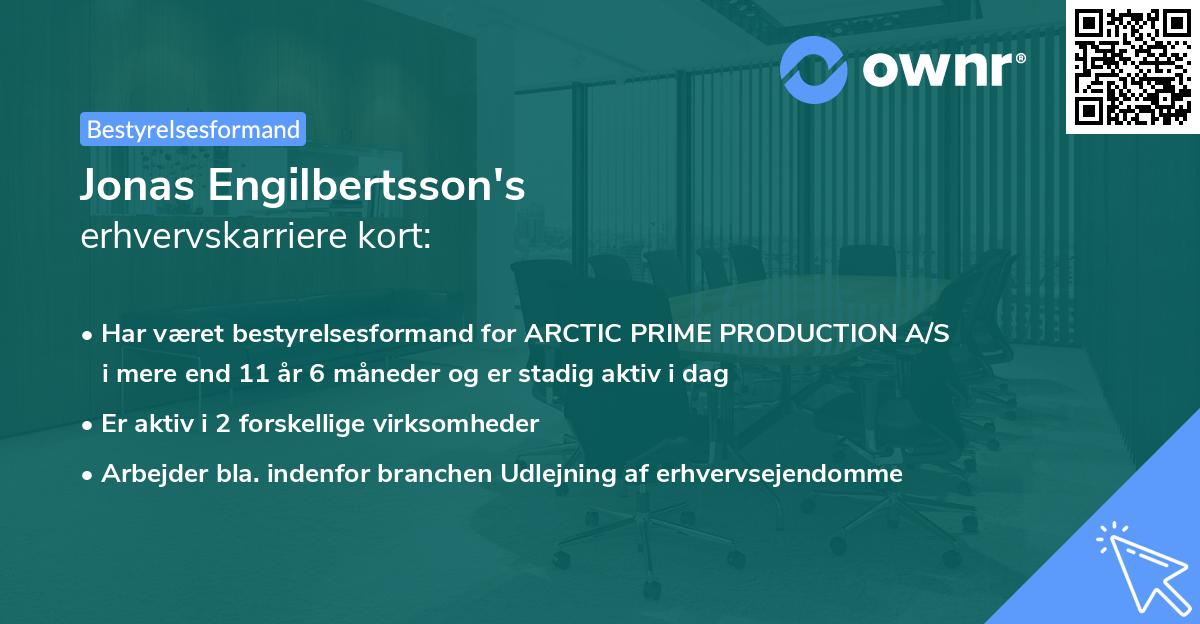 ownr®

Bestyrelsesformand

Jonas Engilbertsson's
erhvervskarriere kort:

• Har været bestyrelsesformand for ARCTIC PRIME PRODUCTION A/S i mere end 11 år 6 måneder og er stadig aktiv i dag
• Er aktiv i 2 forskellige virksomheder
• Arbejder bla. indenfor branchen Udlejning af erhvervsejendomme